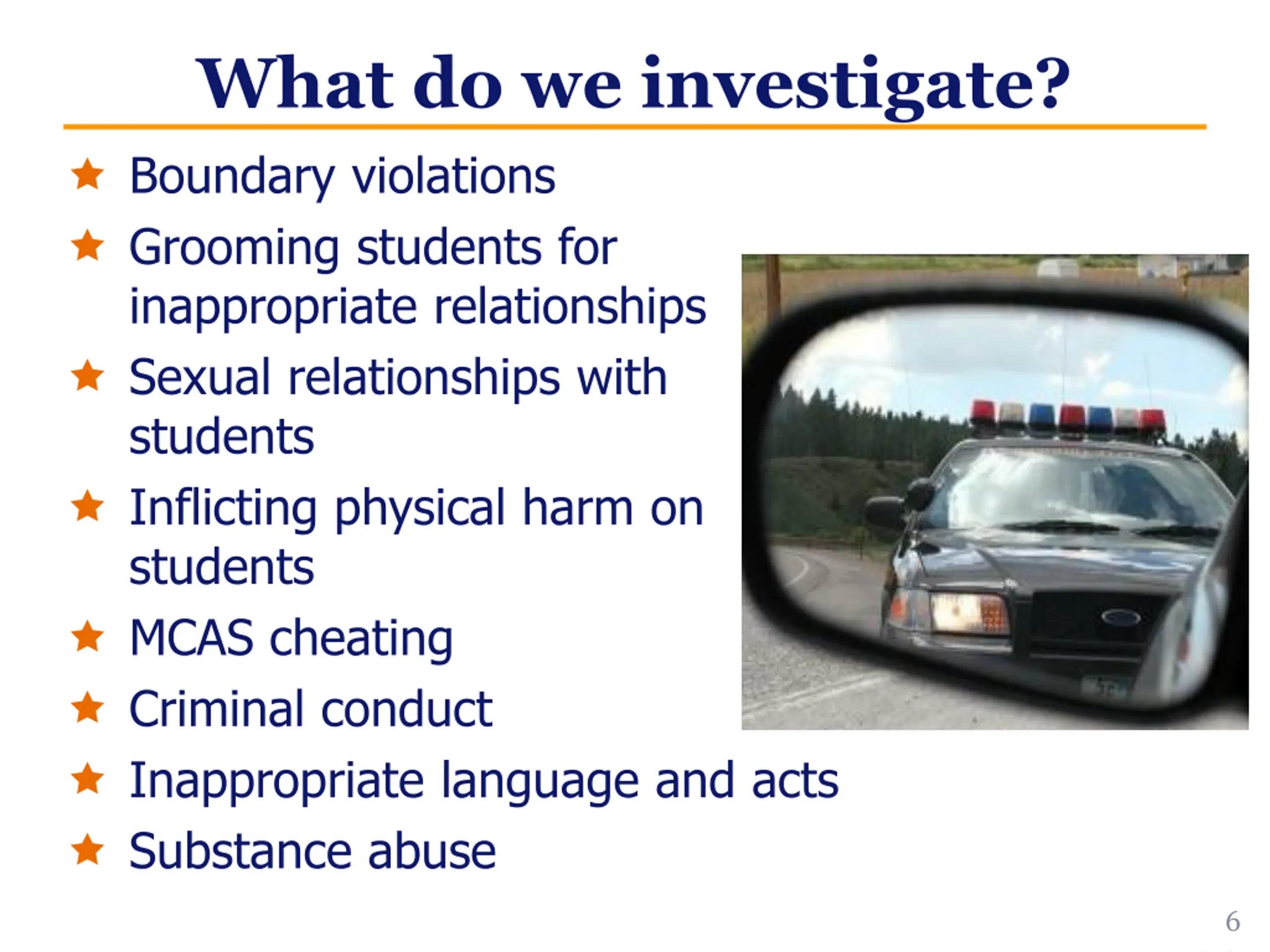 What do we investigate?

★ Boundary violations
★ Grooming students for inappropriate relationships
★ Sexual relationships with students
★ Inflicting physical harm on students
★ MCAS cheating
★ Criminal conduct
★ Inappropriate language and acts
★ Substance abuse

6